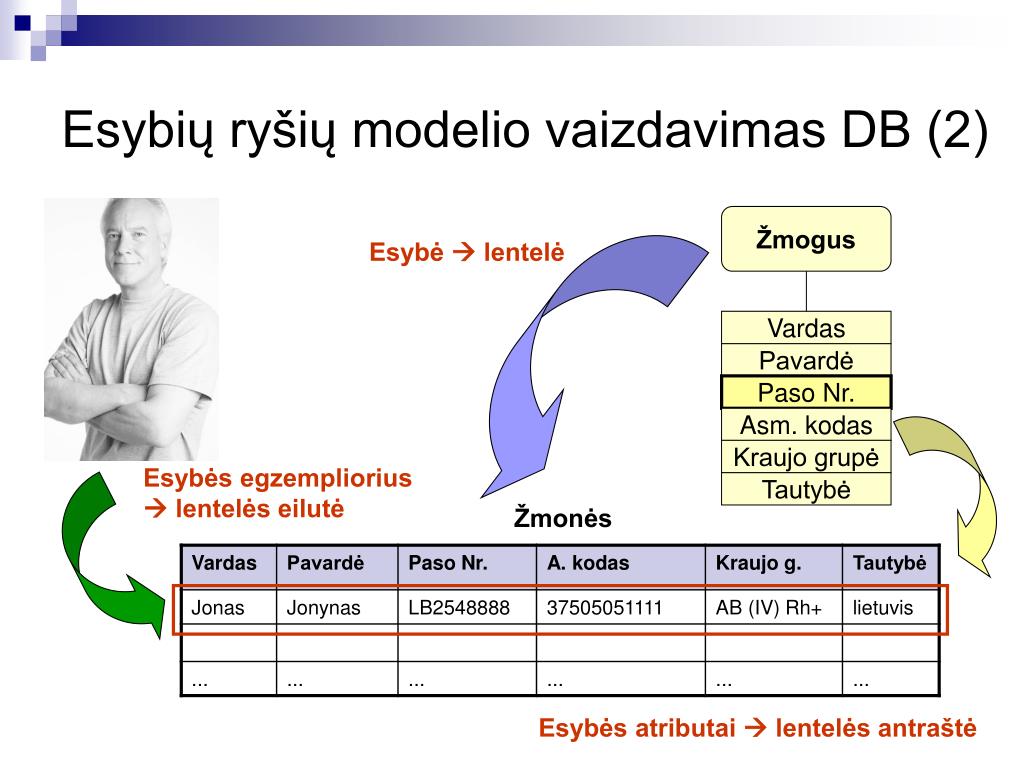 Esybių ryšių modelio vaizdavimas DB (2)

Esybė → lentelė

Žmogus

Vardas
Pavardė
Paso Nr.
Asm. kodas
Kraujo grupė
Tautybė

Esybės egzempliorius → lentelės eilutė

Žmonės

| Vardas | Pavardė | Paso Nr. | A. kodas | Kraujo g. | Tautybė |
|---|---|---|---|---|---|
| Jonas | Jonynas | LB2548888 | 37505051111 | AB (IV) Rh+ | lietuvis |
| | | | | | |
| ... | ... | ... | ... | ... | ... |

Esybės atributai → lentelės antraštė